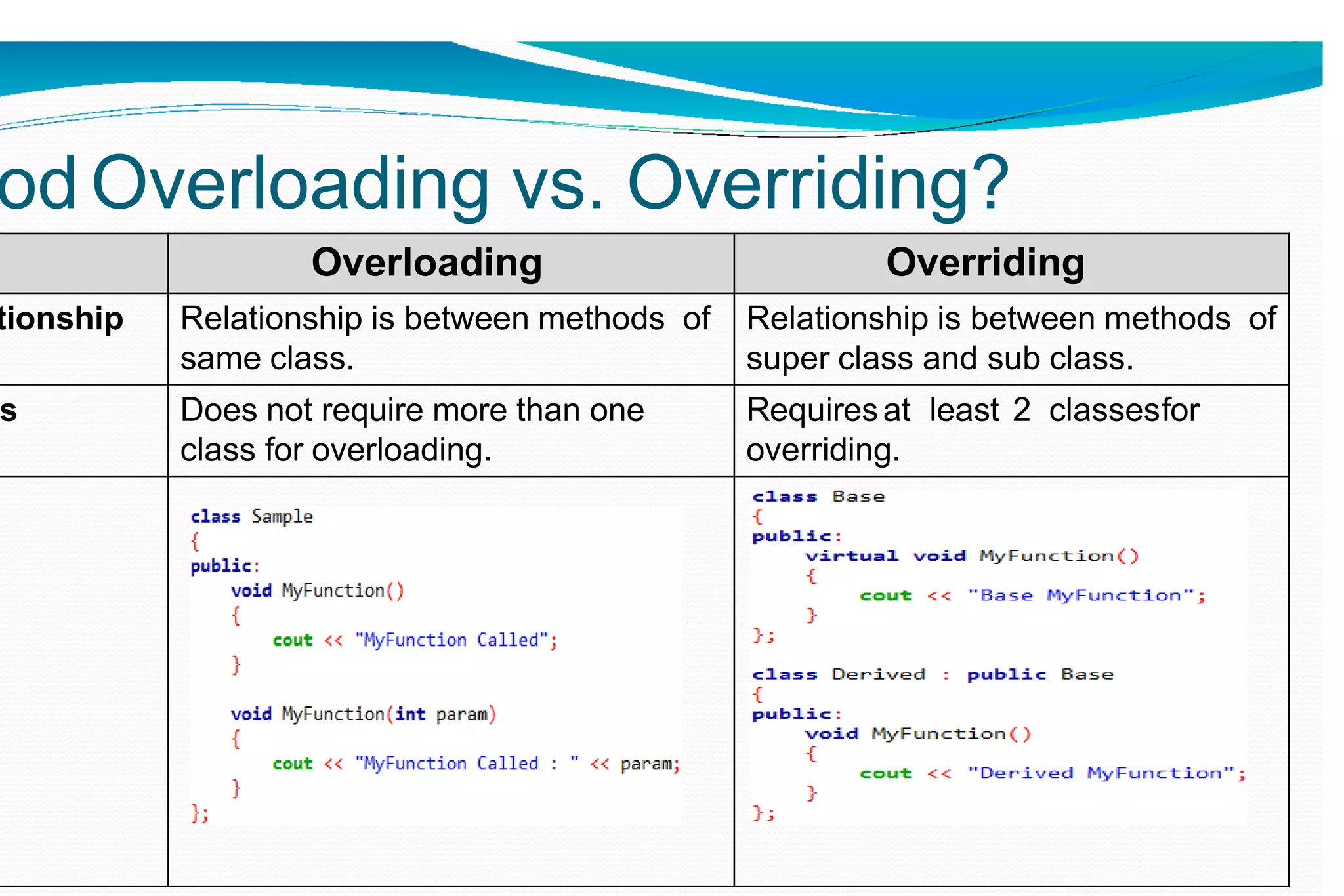 od Overloading vs. Overriding?

| | Overloading | Overriding |
|---|---|---|
| tionship | Relationship is between methods of same class. | Relationship is between methods of super class and sub class. |
| s | Does not require more than one class for overloading. | Requires at least 2 classesfor overriding. |
| | class Sample { public: void MyFunction() { cout << "MyFunction Called"; } void MyFunction(int param) { cout << "MyFunction Called : " << param; } }; | class Base { public: virtual void MyFunction() { cout << "Base MyFunction"; } }; class Derived : public Base { public: void MyFunction() { cout << "Derived MyFunction"; } }; |